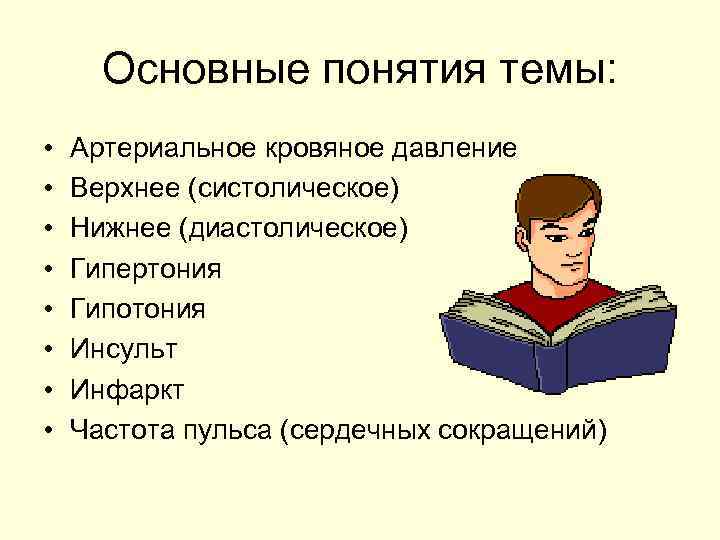 Основные понятия темы:

• Артериальное кровяное давление
• Верхнее (систолическое)
• Нижнее (диастолическое)
• Гипертония
• Гипотония
• Инсульт
• Инфаркт
• Частота пульса (сердечных сокращений)